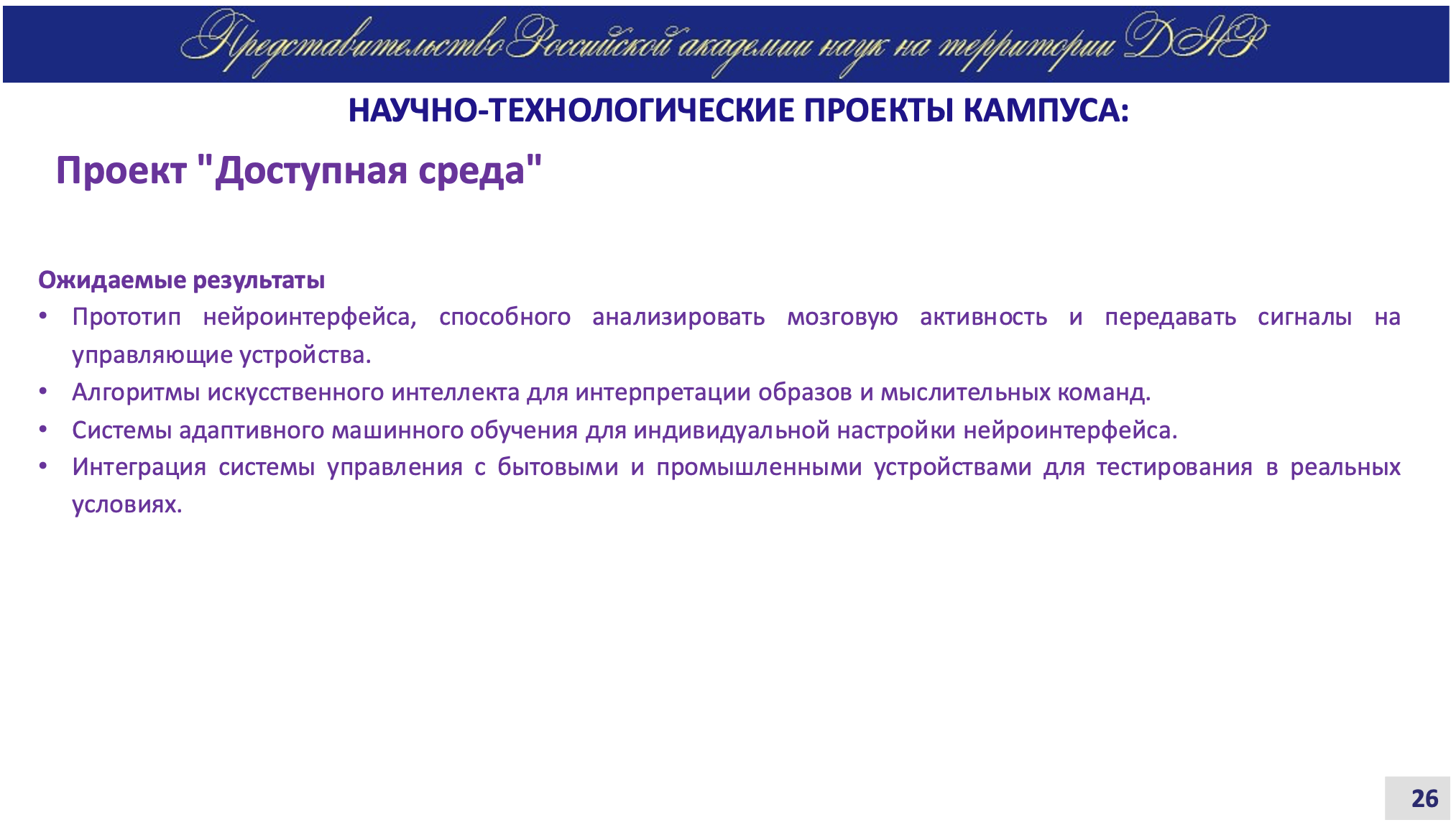 Представительство Российской академии наук на территории ДНР

НАУЧНО-ТЕХНОЛОГИЧЕСКИЕ ПРОЕКТЫ КАМПУСА:

Проект "Доступная среда"

Ожидаемые результаты

• Прототип нейроинтерфейса, способного анализировать мозговую активность и передавать сигналы на управляющие устройства.
• Алгоритмы искусственного интеллекта для интерпретации образов и мыслительных команд.
• Системы адаптивного машинного обучения для индивидуальной настройки нейроинтерфейса.
• Интеграция системы управления с бытовыми и промышленными устройствами для тестирования в реальных условиях.

26